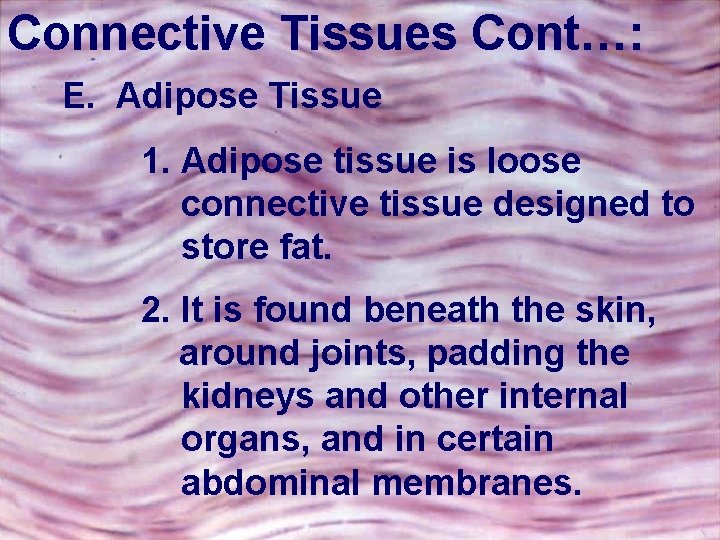 Connective Tissues Cont…:

E. Adipose Tissue

1. Adipose tissue is loose connective tissue designed to store fat.

2. It is found beneath the skin, around joints, padding the kidneys and other internal organs, and in certain abdominal membranes.